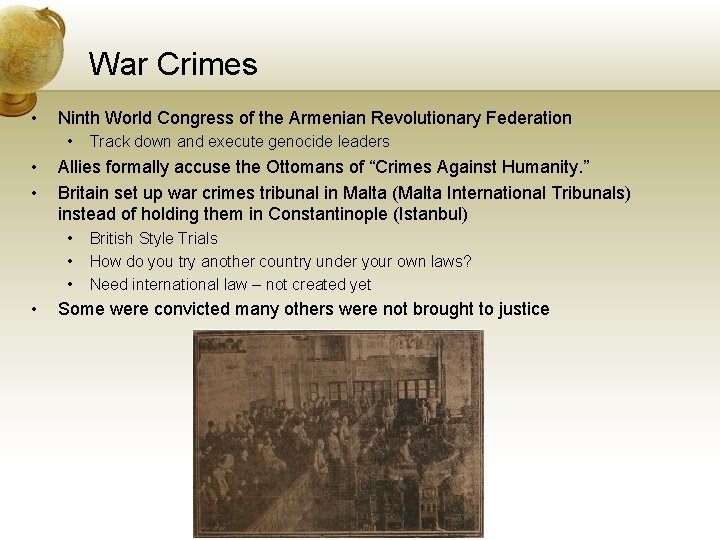 War Crimes

• Ninth World Congress of the Armenian Revolutionary Federation
  • Track down and execute genocide leaders
• Allies formally accuse the Ottomans of “Crimes Against Humanity.”
• Britain set up war crimes tribunal in Malta (Malta International Tribunals) instead of holding them in Constantinople (Istanbul)
  • British Style Trials
  • How do you try another country under your own laws?
  • Need international law – not created yet
• Some were convicted many others were not brought to justice